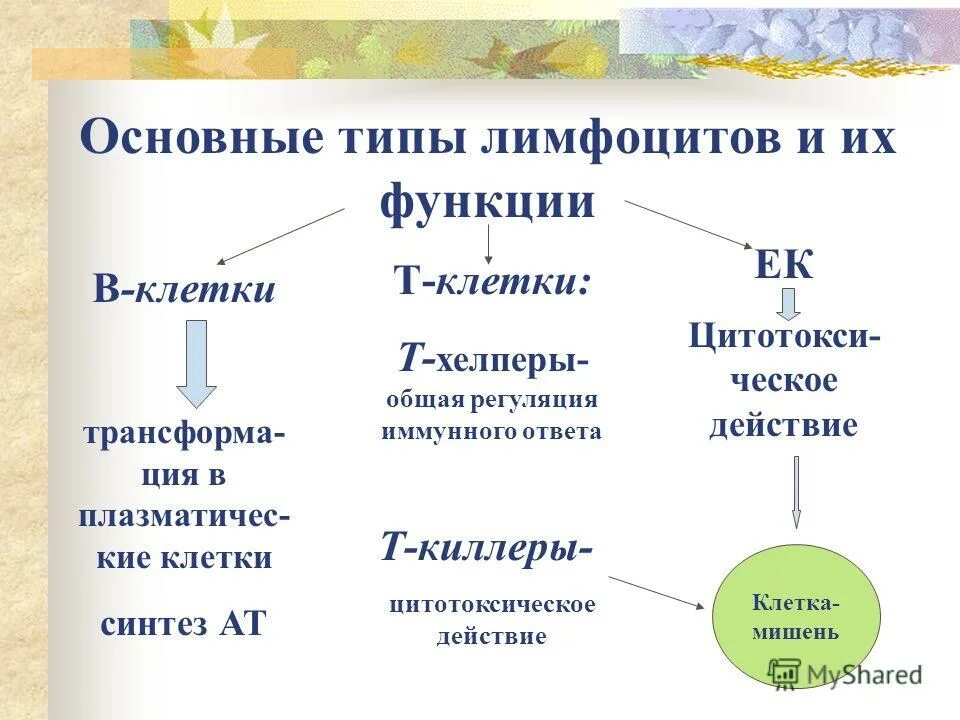 Основные типы лимфоцитов и их функции

В-клетки

трансформация в плазматические клетки

синтез АТ

Т-клетки:

Т-хелперы-
общая регуляция иммунного ответа

Т-киллеры-

цитотоксическое действие

ЕК

Цитотоксическое действие

Клетка-мишень

MyShared